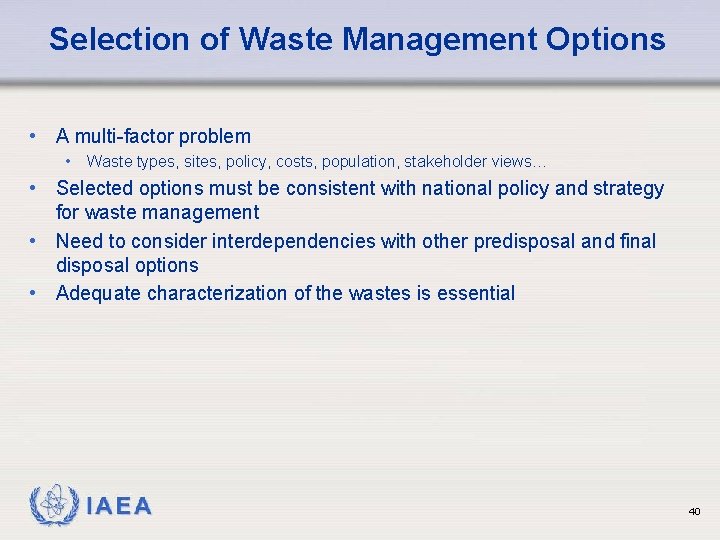 Selection of Waste Management Options

• A multi-factor problem
  • Waste types, sites, policy, costs, population, stakeholder views…
• Selected options must be consistent with national policy and strategy for waste management
• Need to consider interdependencies with other predisposal and final disposal options
• Adequate characterization of the wastes is essential

IAEA

40